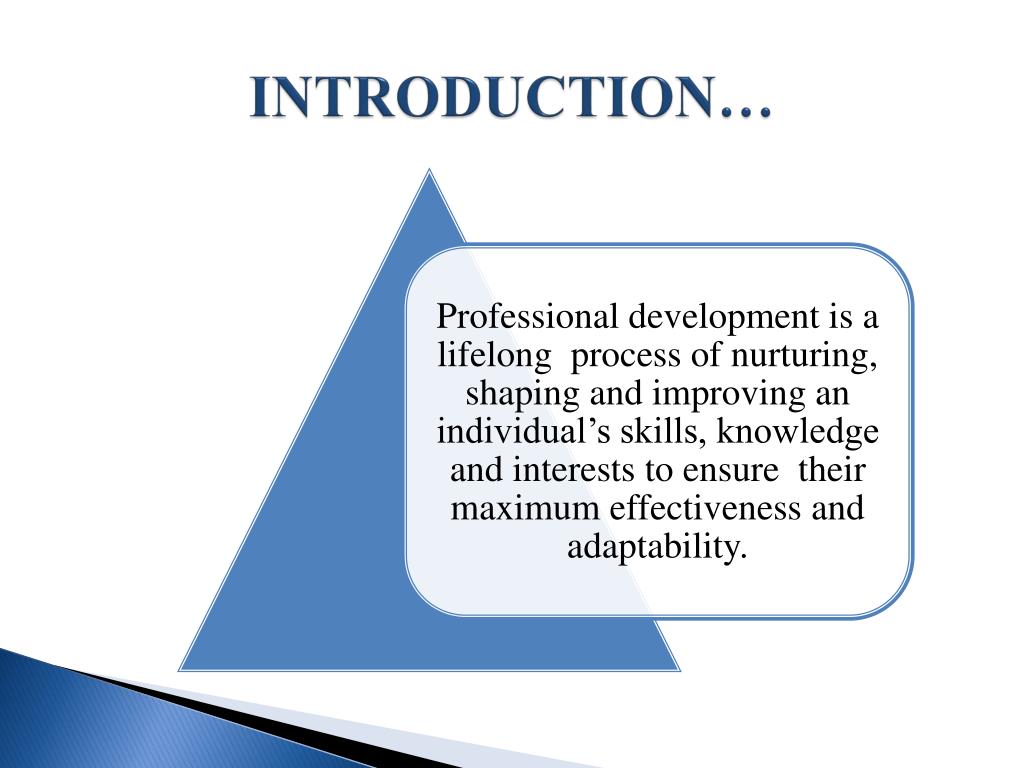 INTRODUCTION…

Professional development is a lifelong process of nurturing, shaping and improving an individual’s skills, knowledge and interests to ensure their maximum effectiveness and adaptability.